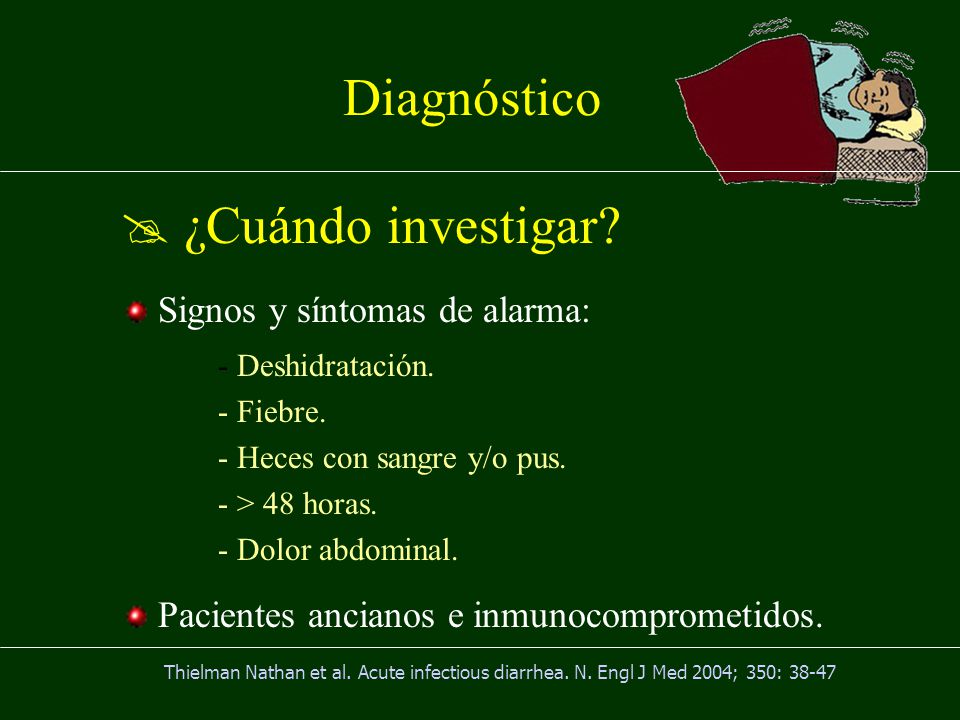 Diagnóstico

¿Cuándo investigar?

Signos y síntomas de alarma:

- Deshidratación.
- Fiebre.
- Heces con sangre y/o pus.
- > 48 horas.
- Dolor abdominal.

Pacientes ancianos e inmunocomprometidos.

Thielman Nathan et al. Acute infectious diarrhea. N. Engl J Med 2004; 350: 38-47